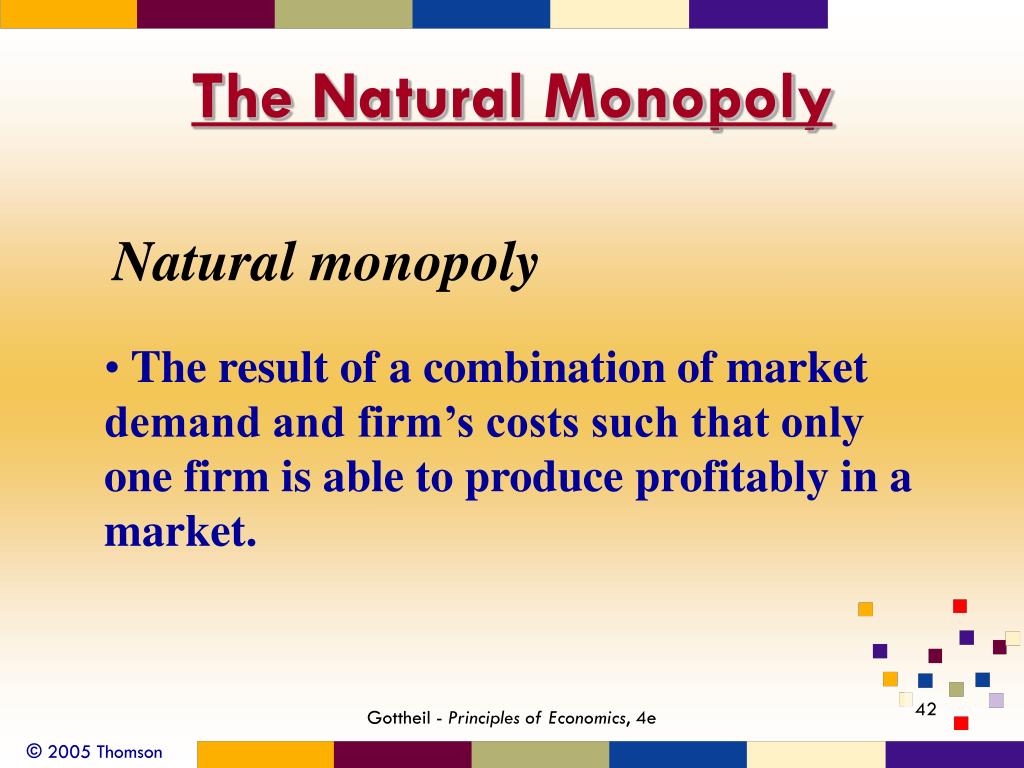 The Natural Monopoly

Natural monopoly

• The result of a combination of market demand and firm's costs such that only one firm is able to produce profitably in a market.

Gottheil - Principles of Economics, 4e

42

© 2005 Thomson